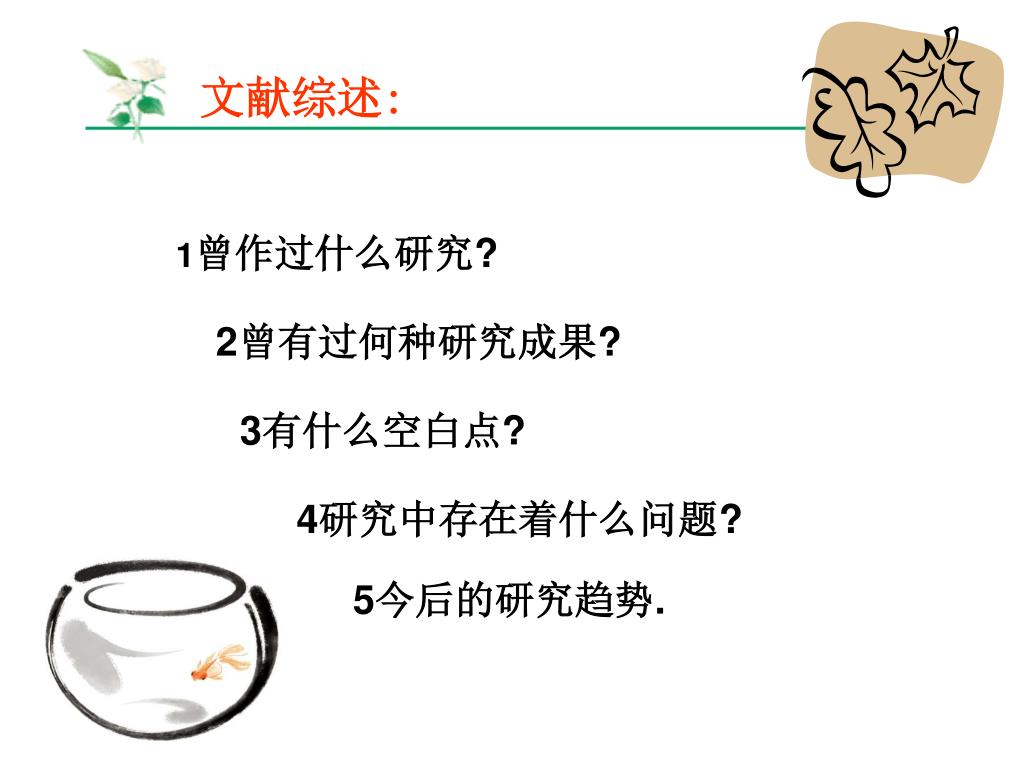 文献综述:

1曾作过什么研究?

2曾有过何种研究成果?

3有什么空白点?

4研究中存在着什么问题?

5今后的研究趋势.